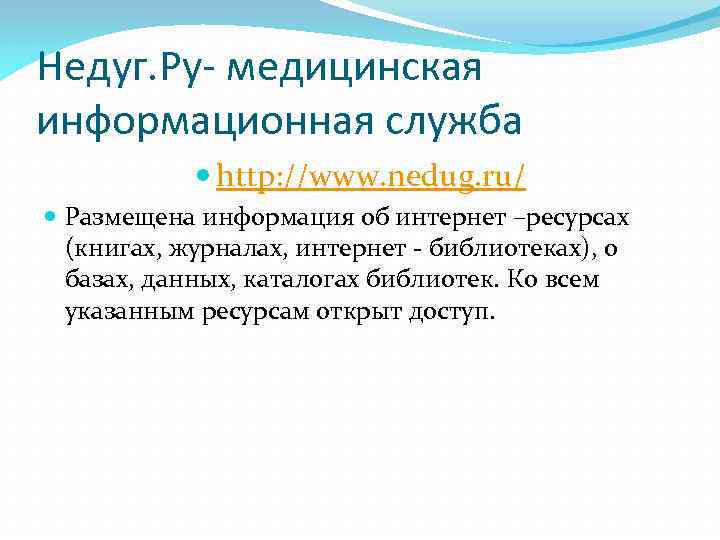 Недуг.Ру- медицинская информационная служба

http://www.nedug.ru/

Размещена информация об интернет –ресурсах (книгах, журналах, интернет - библиотеках), о базах, данных, каталогах библиотек. Ко всем указанным ресурсам открыт доступ.